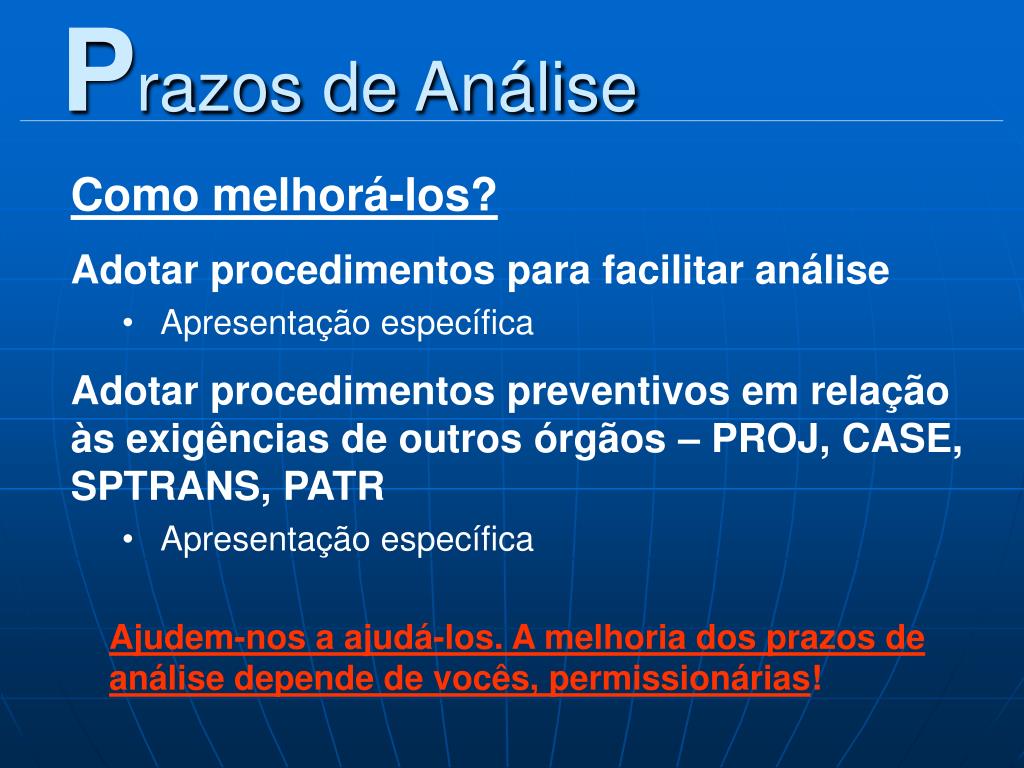 Prazos de Análise

Como melhorá-los?

Adotar procedimentos para facilitar análise

• Apresentação específica

Adotar procedimentos preventivos em relação às exigências de outros órgãos – PROJ, CASE, SPTRANS, PATR

• Apresentação específica

Ajudem-nos a ajudá-los. A melhoria dos prazos de análise depende de vocês, permissionárias!